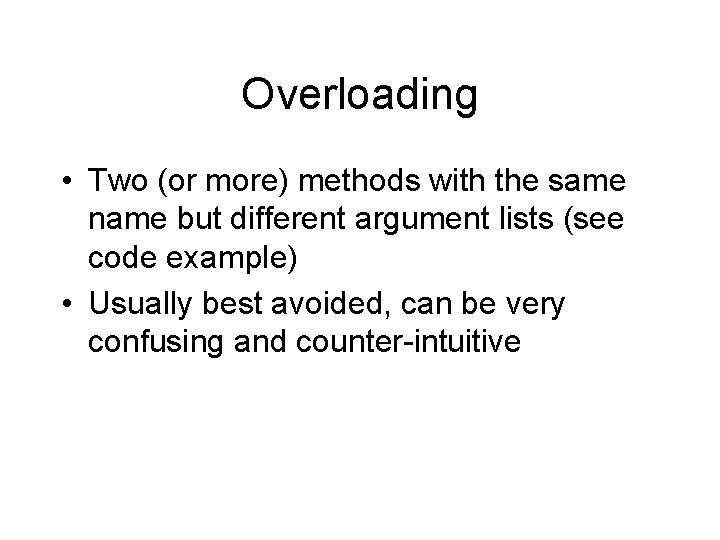 Overloading

• Two (or more) methods with the same name but different argument lists (see code example)

• Usually best avoided, can be very confusing and counter-intuitive